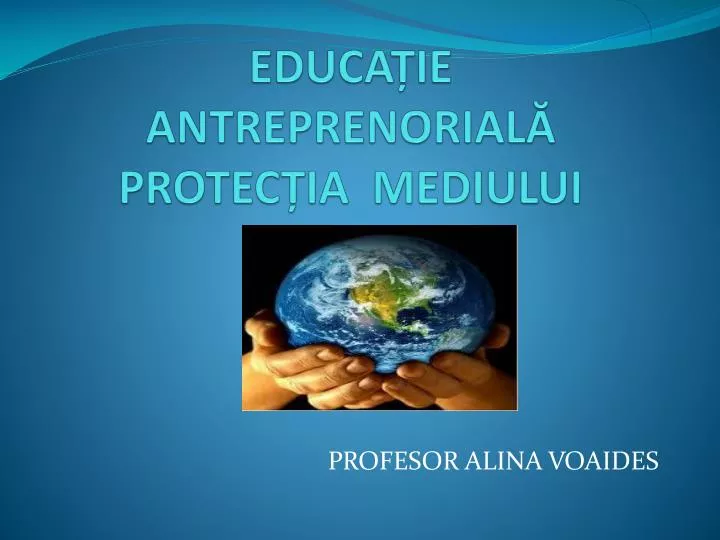 EDUCAȚIE ANTREPRENORIALĂ PROTECȚIA MEDIULUI

PROFESOR ALINA VOAIDES